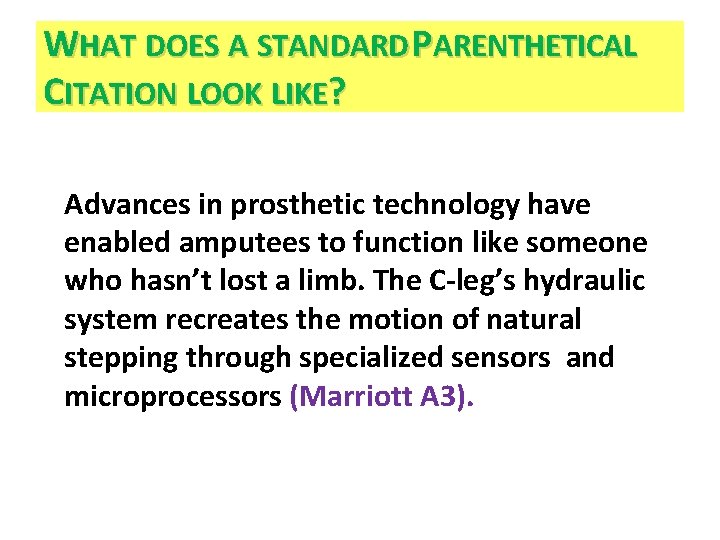 WHAT DOES A STANDARD PARENTHETICAL CITATION LOOK LIKE?

Advances in prosthetic technology have enabled amputees to function like someone who hasn't lost a limb. The C-leg's hydraulic system recreates the motion of natural stepping through specialized sensors and microprocessors (Marriott A3).